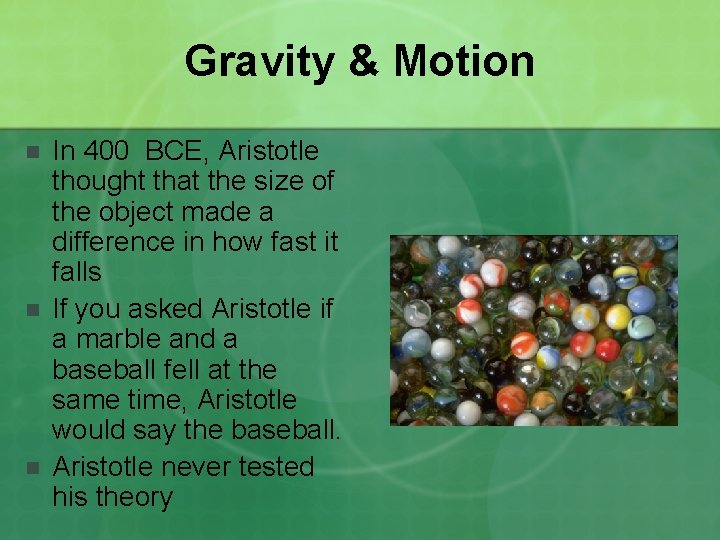 Gravity & Motion

- In 400  BCE, Aristotle thought that the size of the object made a difference in how fast it falls
- If you asked Aristotle if a marble and a baseball fell at the same time, Aristotle would say the baseball.
- Aristotle never tested his theory